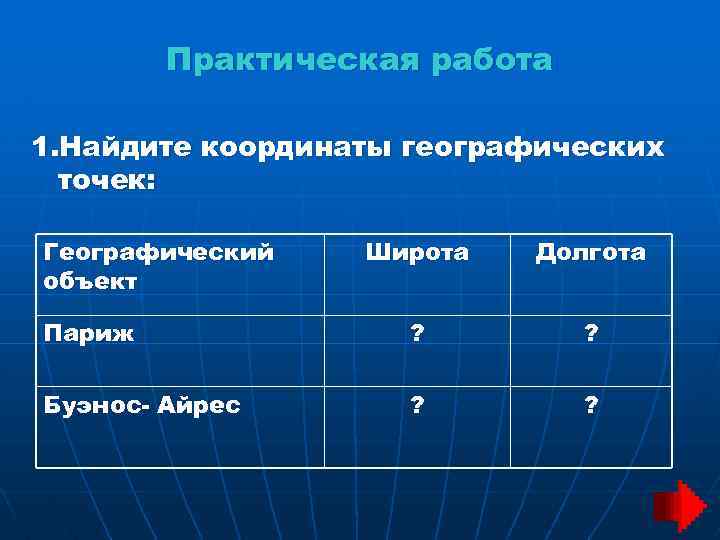 Практическая работа

1.Найдите координаты географических точек:

| Географический объект | Широта | Долгота |
|---|---|---|
| Париж | ? | ? |
| Буэнос- Айрес | ? | ? |